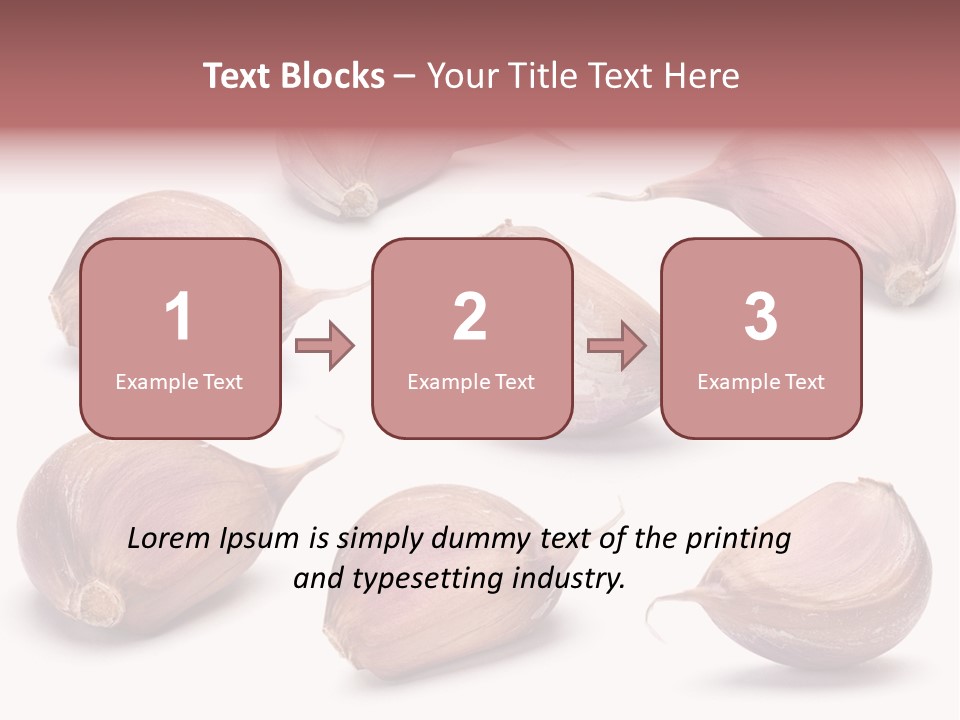 Text Blocks – Your Title Text Here

1
Example Text

2
Example Text

3
Example Text

Lorem Ipsum is simply dummy text of the printing and typesetting industry.